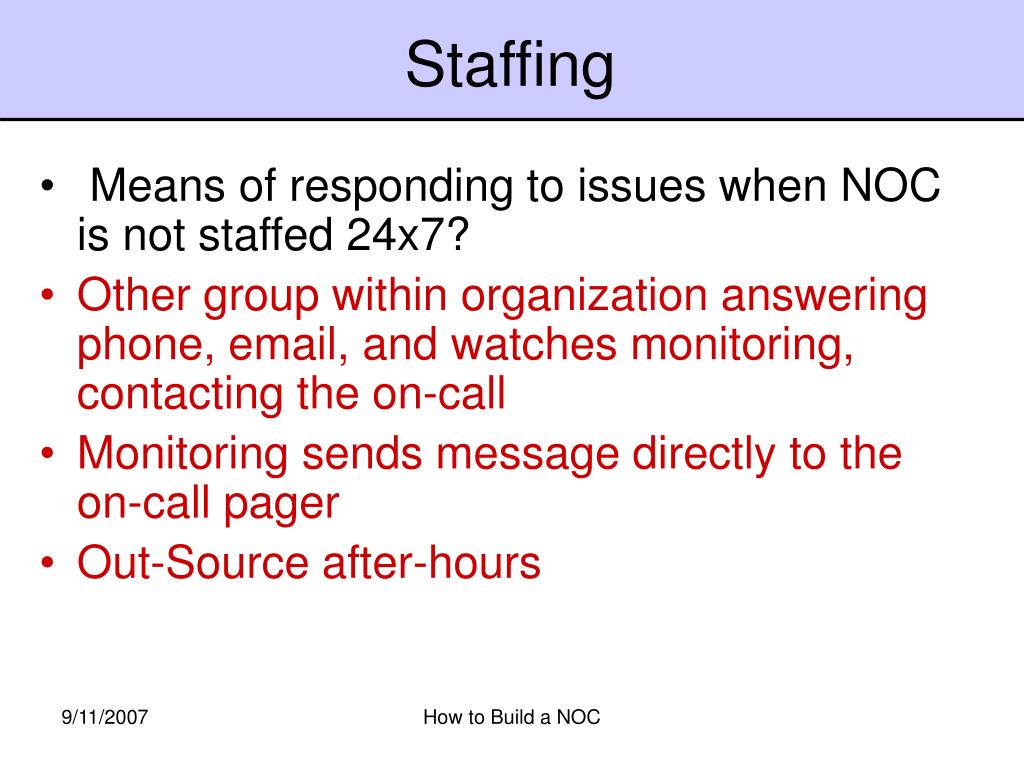 Staffing

• Means of responding to issues when NOC is not staffed 24x7?
• Other group within organization answering phone, email, and watches monitoring, contacting the on-call
• Monitoring sends message directly to the on-call pager
• Out-Source after-hours

9/11/2007

How to Build a NOC